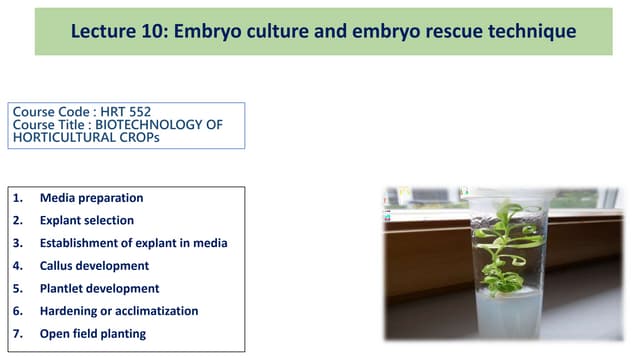 Lecture 10: Embryo culture and embryo rescue technique

Course Code : HRT 552
Course Title : BIOTECHNOLOGY OF HORTICULTURAL CROPs

1. Media preparation
2. Explant selection
3. Establishment of explant in media
4. Callus development
5. Plantlet development
6. Hardening or acclimatization
7. Open field planting